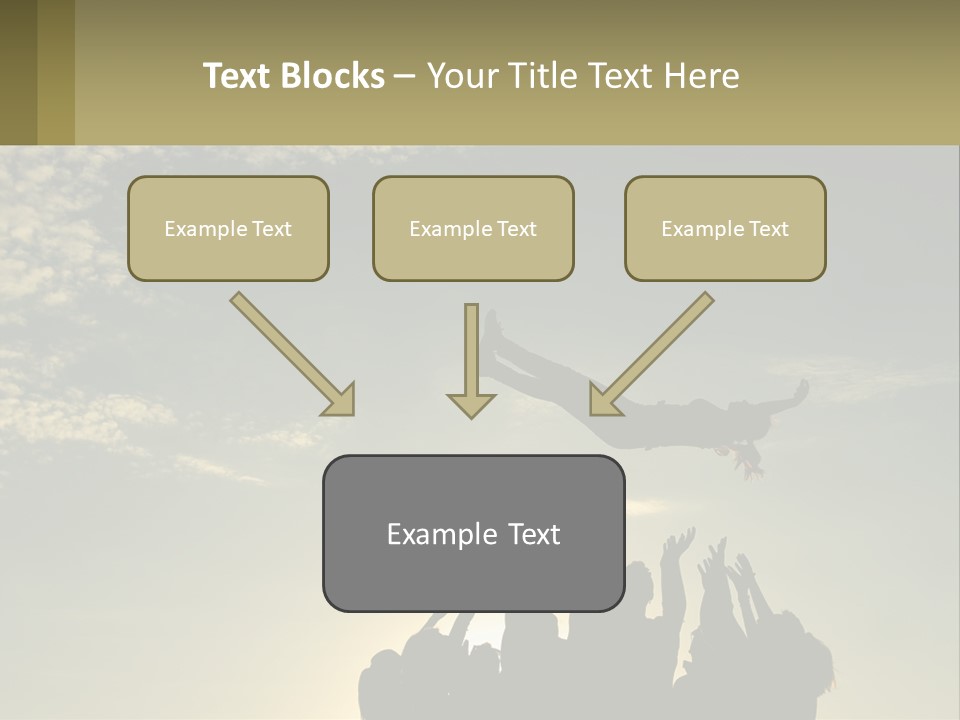 Text Blocks – Your Title Text Here

Example Text

Example Text

Example Text

Example Text